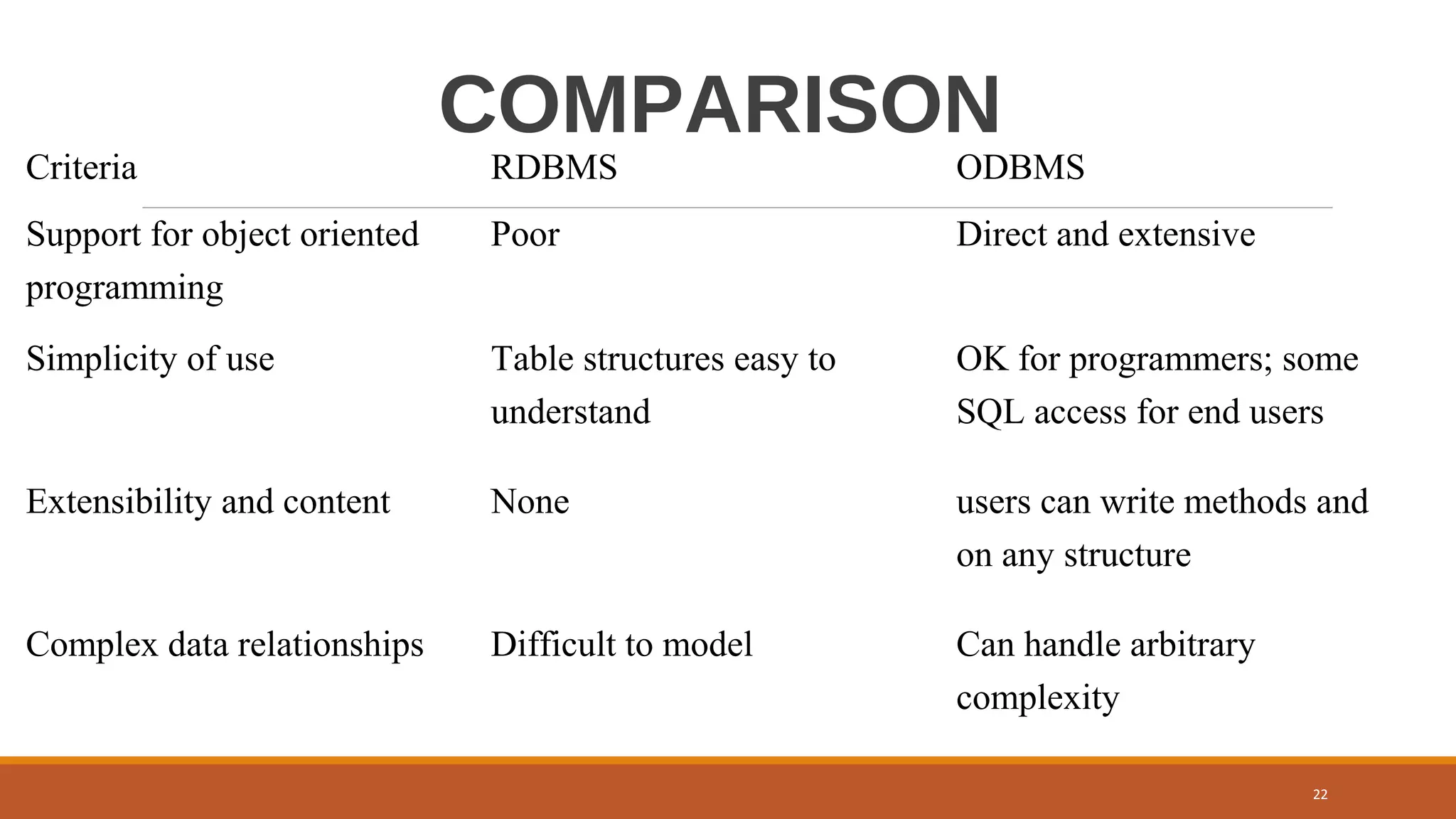 COMPARISON

| Criteria | RDBMS | ODBMS |
|---|---|---|
| Support for object oriented programming | Poor | Direct and extensive |
| Simplicity of use | Table structures easy to understand | OK for programmers; some SQL access for end users |
| Extensibility and content | None | users can write methods and on any structure |
| Complex data relationships | Difficult to model | Can handle arbitrary complexity |

22